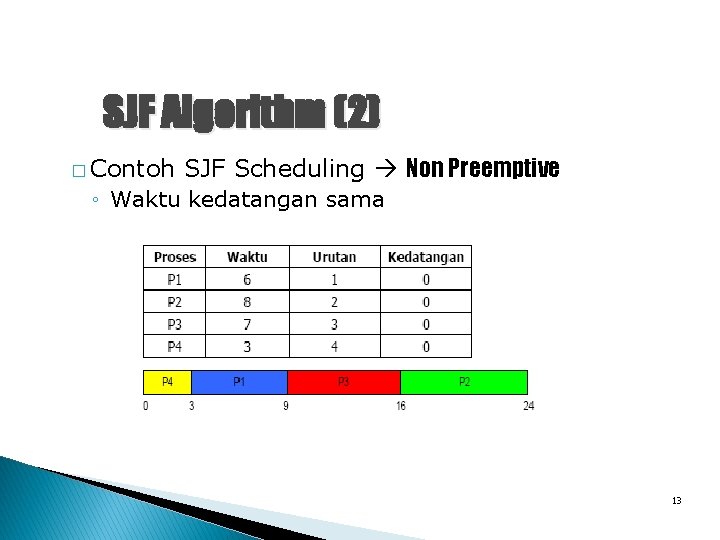 SJF Algorithm (2)

□ Contoh SJF Scheduling → Non Preemptive
◦ Waktu kedatangan sama

| Proses | Waktu | Urutan | Kedatangan |
|---|---|---|---|
| P1 | 6 | 1 | 0 |
| P2 | 8 | 2 | 0 |
| P3 | 7 | 3 | 0 |
| P4 | 3 | 4 | 0 |

P4 P1 P3 P2
0 3 9 16 24

13